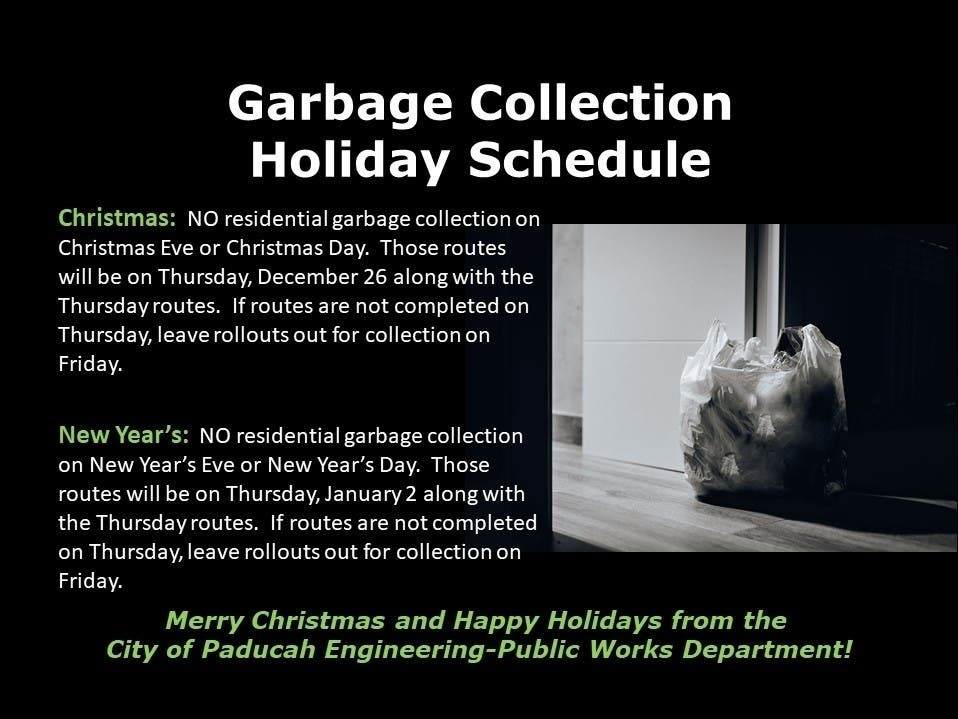 Garbage Collection Holiday Schedule

Christmas: NO residential garbage collection on Christmas Eve or Christmas Day. Those routes will be on Thursday, December 26 along with the Thursday routes. If routes are not completed on Thursday, leave rollouts out for collection on Friday.

New Year's: NO residential garbage collection on New Year's Eve or New Year's Day. Those routes will be on Thursday, January 2 along with the Thursday routes. If routes are not completed on Thursday, leave rollouts out for collection on Friday.

Merry Christmas and Happy Holidays from the City of Paducah Engineering-Public Works Department!